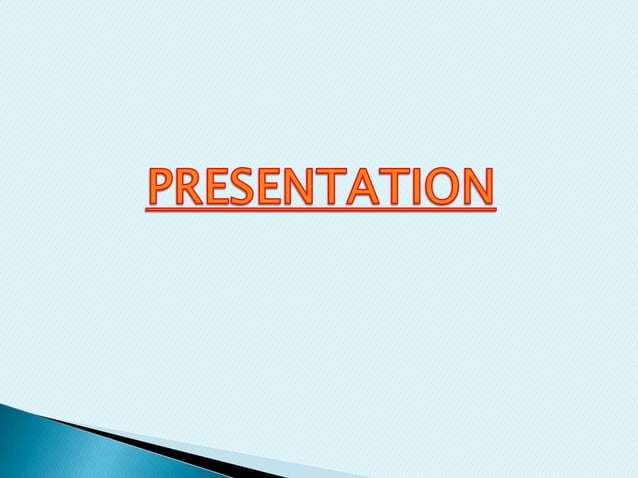 PRESENTATION